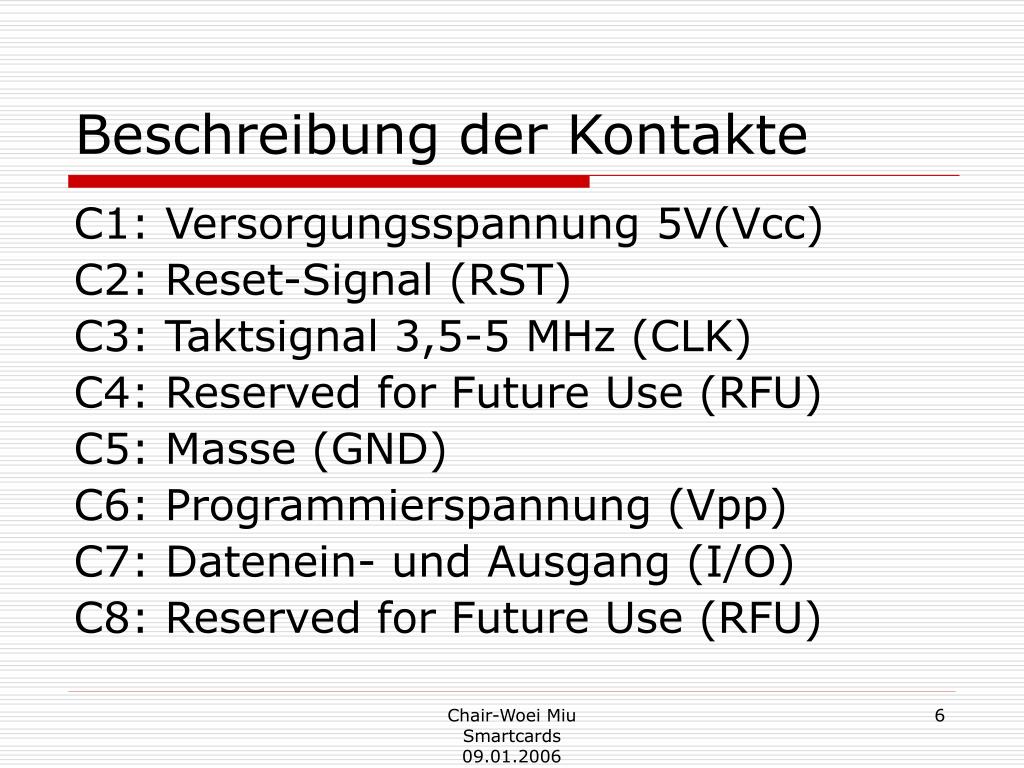 Beschreibung der Kontakte

C1: Versorgungsspannung 5V(Vcc)
C2: Reset-Signal (RST)
C3: Taktsignal 3,5-5 MHz (CLK)
C4: Reserved for Future Use (RFU)
C5: Masse (GND)
C6: Programmierspannung (Vpp)
C7: Datenein- und Ausgang (I/O)
C8: Reserved for Future Use (RFU)

Chair-Woei Miu
Smartcards
09.01.2006

6